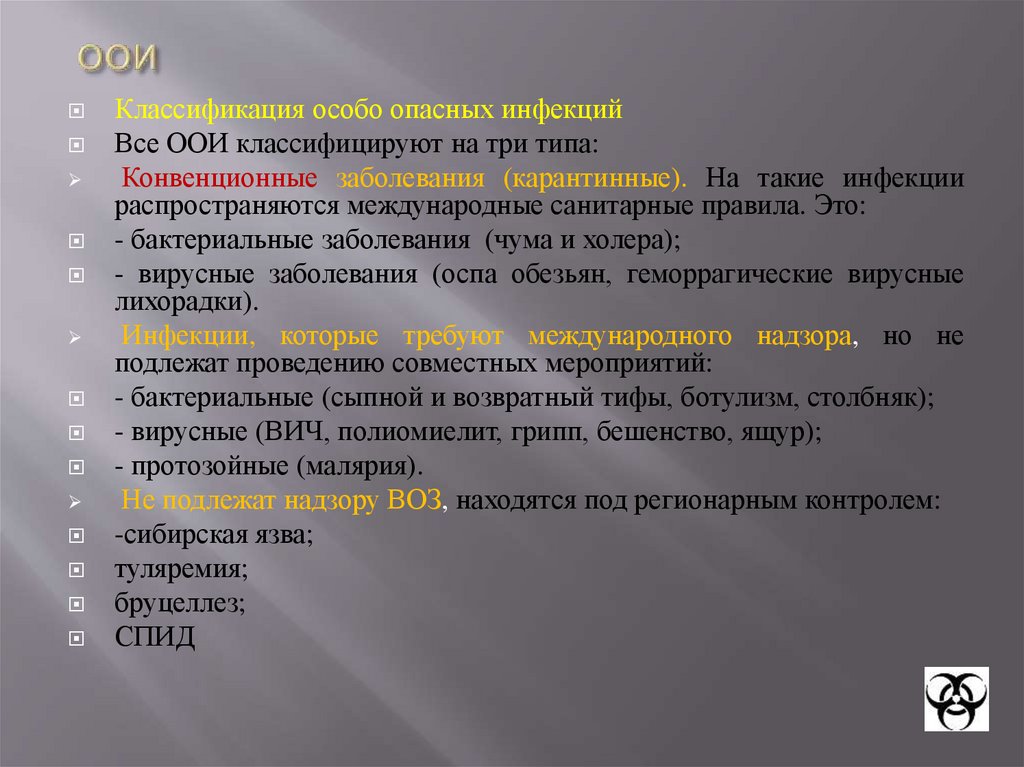 ООИ

Классификация особо опасных инфекций

Все ООИ классифицируют на три типа:

Конвенционные заболевания (карантинные). На такие инфекции распространяются международные санитарные правила. Это:

- бактериальные заболевания (чума и холера);

- вирусные заболевания (оспа обезьян, геморрагические вирусные лихорадки).

Инфекции, которые требуют международного надзора, но не подлежат проведению совместных мероприятий:

- бактериальные (сыпной и возвратный тифы, ботулизм, столбняк);

- вирусные (ВИЧ, полиомиелит, грипп, бешенство, ящур);

- протозойные (малярия).

Не подлежат надзору ВОЗ, находятся под регионарным контролем:

-сибирская язва;

туляремия;

бруцеллез;

СПИД